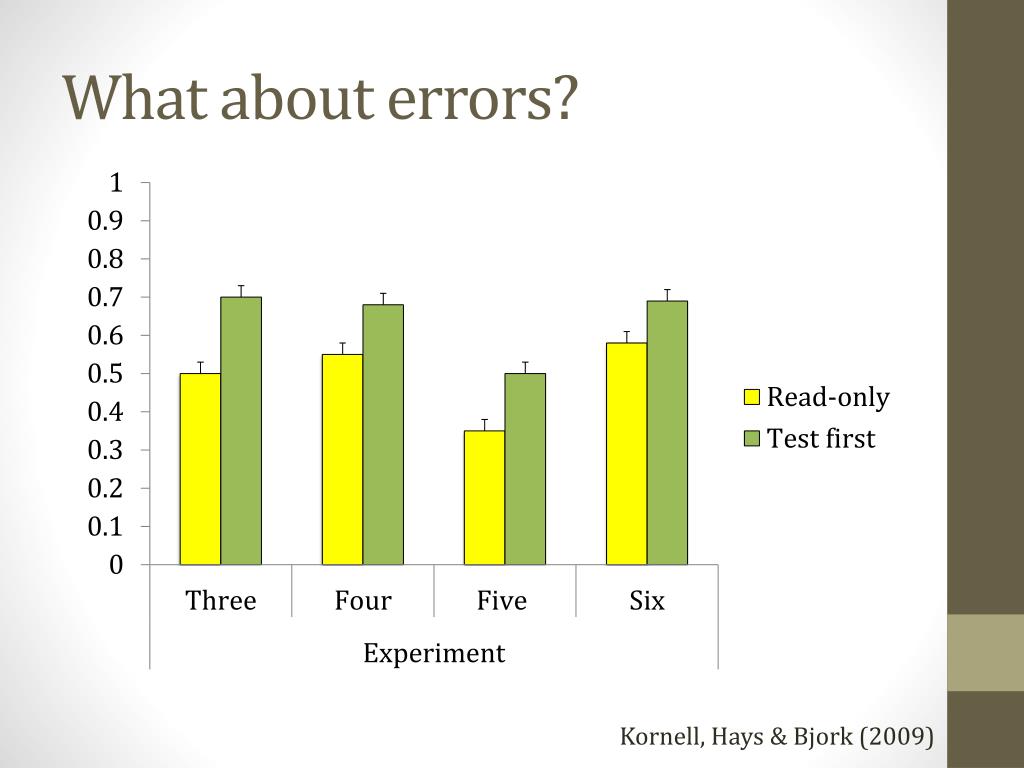 What about errors?

1
0.9
0.8
0.7
0.6
0.5
0.4
0.3
0.2
0.1
0

Three
Four
Five
Six

Experiment

Read-only
Test first

Kornell, Hays & Bjork (2009)